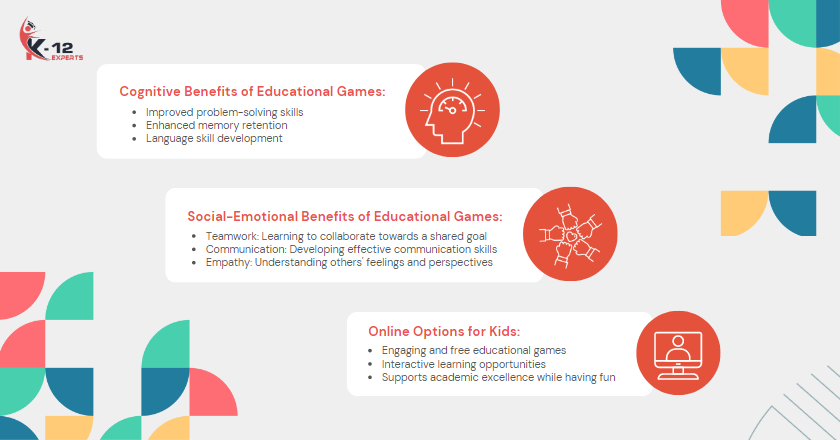 K-12 EXPERTS

Cognitive Benefits of Educational Games:
- Improved problem-solving skills
- Enhanced memory retention
- Language skill development

Social-Emotional Benefits of Educational Games:
- Teamwork: Learning to collaborate towards a shared goal
- Communication: Developing effective communication skills
- Empathy: Understanding others' feelings and perspectives

Online Options for Kids:
- Engaging and free educational games
- Interactive learning opportunities
- Supports academic excellence while having fun